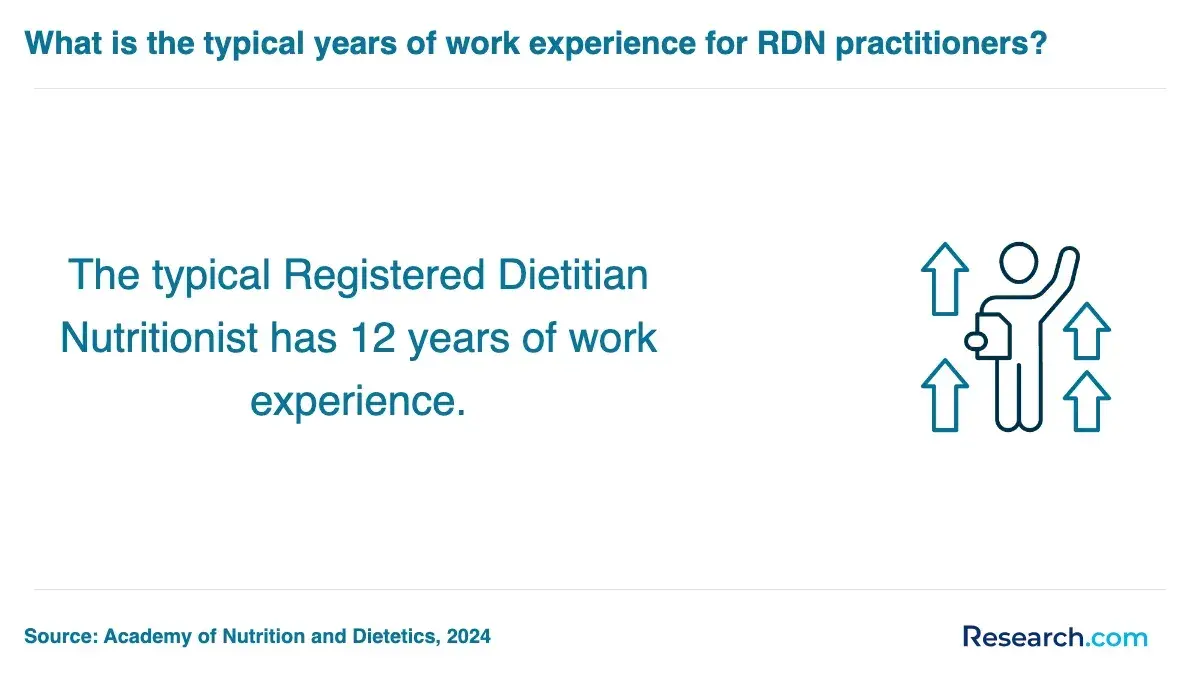 What is the typical years of work experience for RDN practitioners?

The typical Registered Dietitian Nutritionist has 12 years of work experience.

Source: Academy of Nutrition and Dietetics, 2024

Research.com